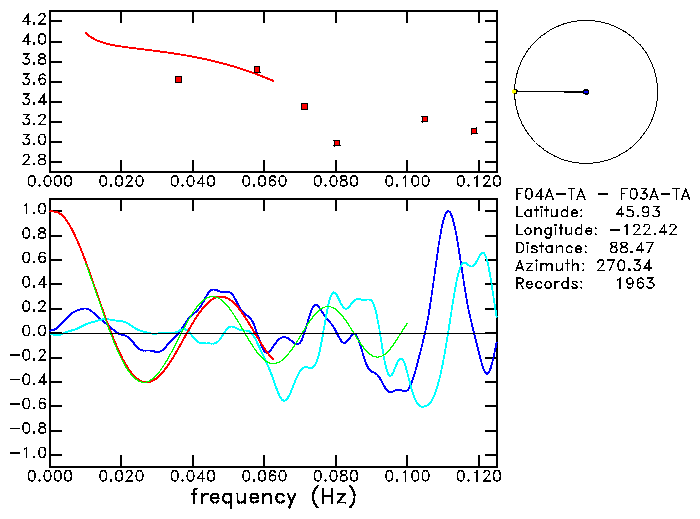 4.2
4.0
3.8
3.6
3.4
3.2
3.0
2.8
0.000 0.020 0.040 0.060 0.080 0.100 0.120

F04A-TA - F03A-TA
Latitude: 45.93
Longitude: -122.42
Distance: 88.47
Azimuth: 270.34
Records: 1963

1.0
0.8
0.6
0.4
0.2
0.0
-0.2
-0.4
-0.6
-0.8
-1.0
0.000 0.020 0.040 0.060 0.080 0.100 0.120
frequency (Hz)